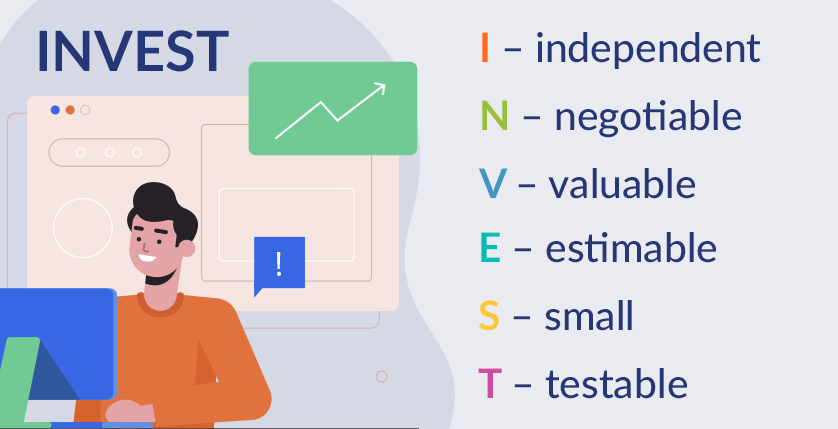 INVEST

!

I – independent
N – negotiable
V – valuable
E – estimable
S – small
T – testable